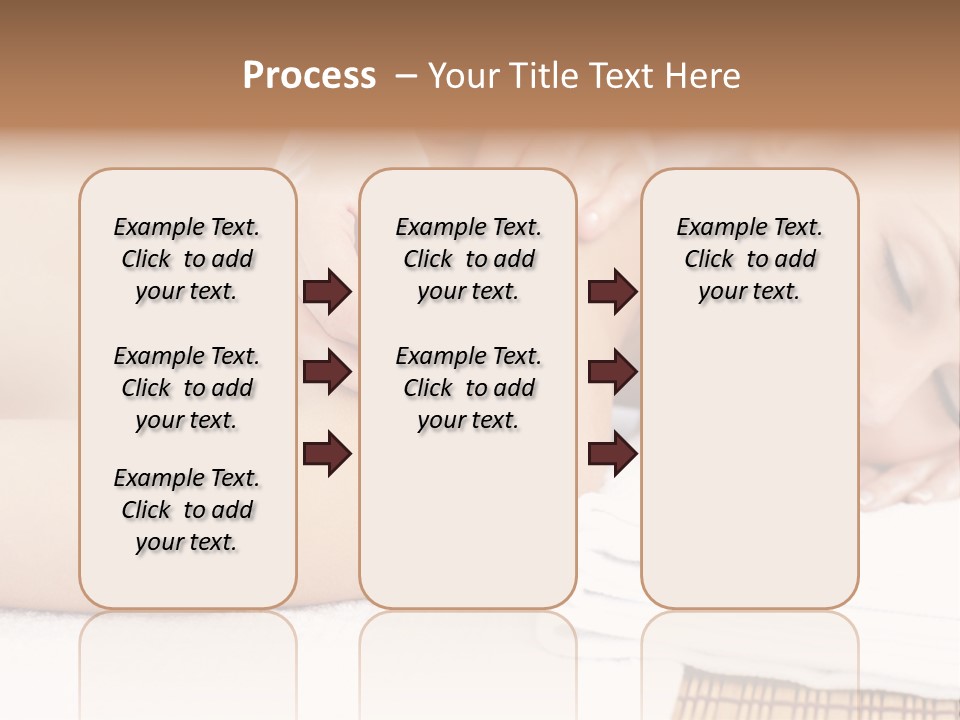 Process – Your Title Text Here

Example Text. Click to add your text.

Example Text. Click to add your text.

Example Text. Click to add your text.

Example Text. Click to add your text.

Example Text. Click to add your text.

Example Text. Click to add your text.